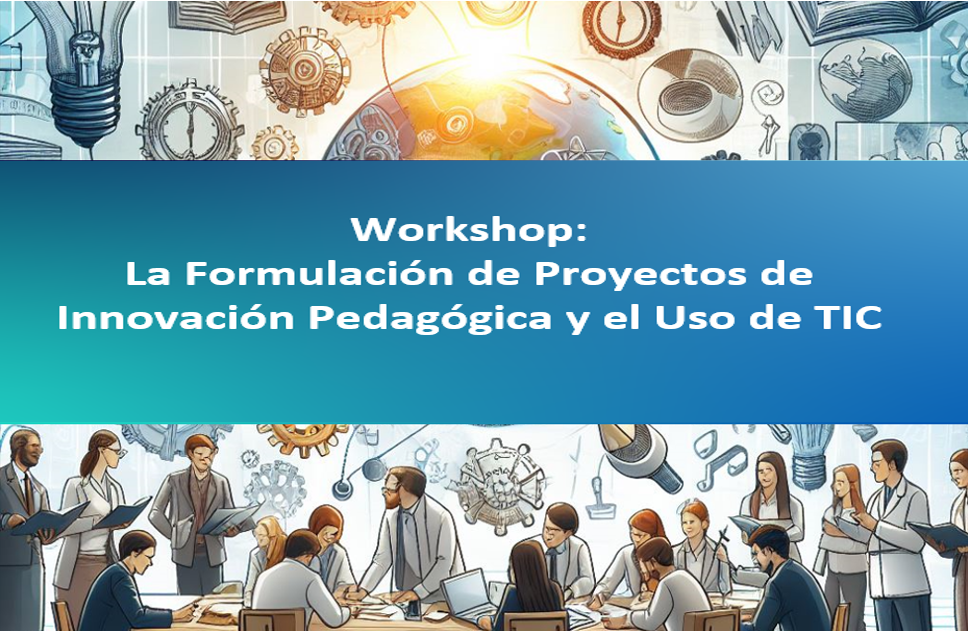 Workshop:
La Formulación de Proyectos de Innovación Pedagógica y el Uso de TIC